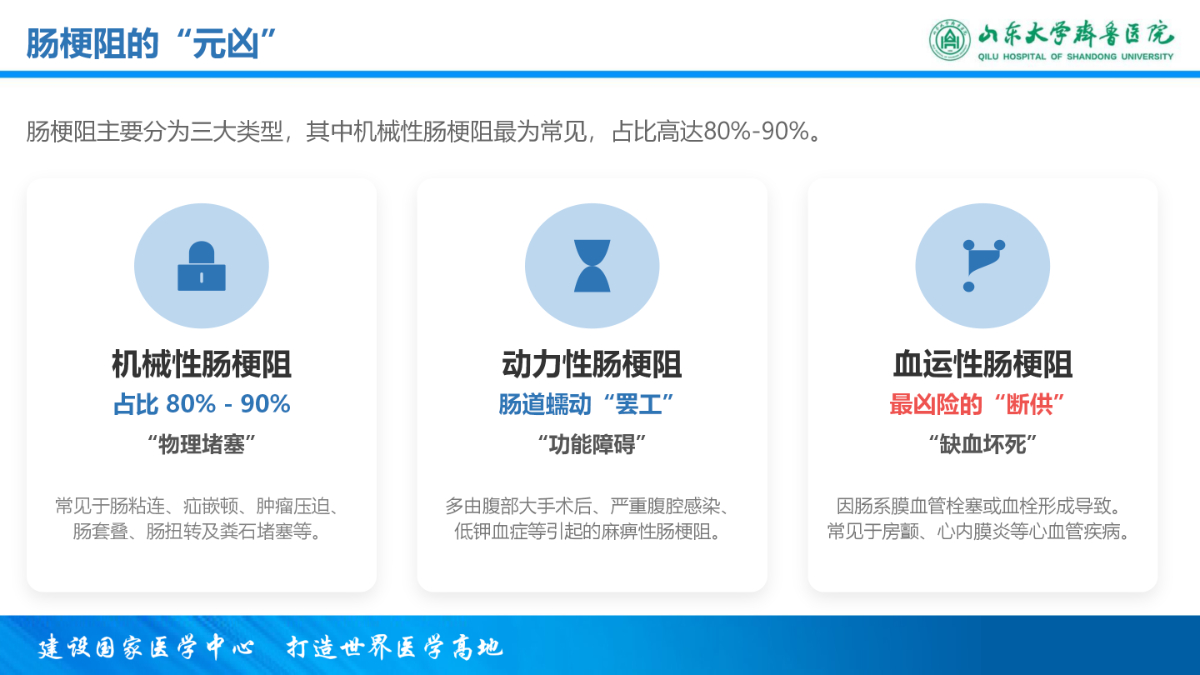 肠梗阻的“元凶”

山东大学齐鲁医院
QILU HOSPITAL OF SHANDONG UNIVERSITY

肠梗阻主要分为三大类型，其中机械性肠梗阻最为常见，占比高达80%-90%。

机械性肠梗阻
占比 80% - 90%
“物理堵塞”
常见于肠粘连、疝嵌顿、肿瘤压迫、肠套叠、肠扭转及粪石堵塞等。

动力性肠梗阻
肠道蠕动“罢工”
“功能障碍”
多由腹部大手术后、严重腹腔感染、低钾血症等引起的麻痹性肠梗阻。

血运性肠梗阻
最凶险的“断供”
“缺血坏死”
因肠系膜血管栓塞或血栓形成导致。常见于房颤、心内膜炎等心血管疾病。

建设国家医学中心 打造世界医学高地